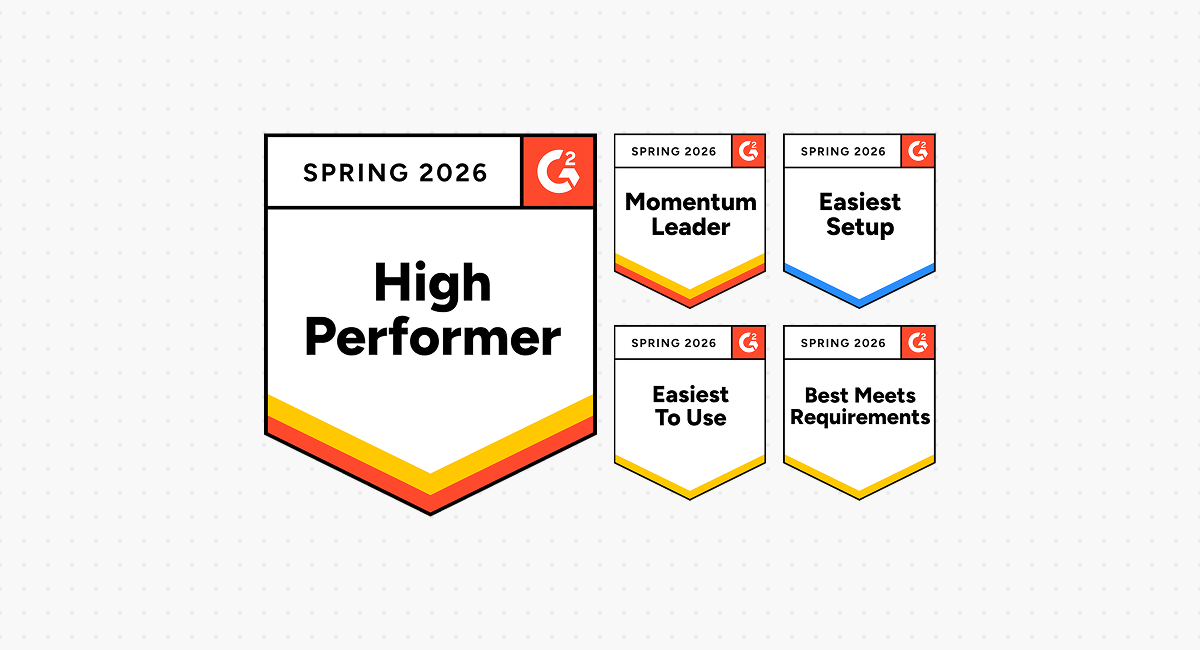 SPRING 2026
G2
High Performer

SPRING 2026
G2
Momentum Leader

SPRING 2026
G2
Easiest Setup

SPRING 2026
G2
Easiest To Use

SPRING 2026
G2
Best Meets Requirements